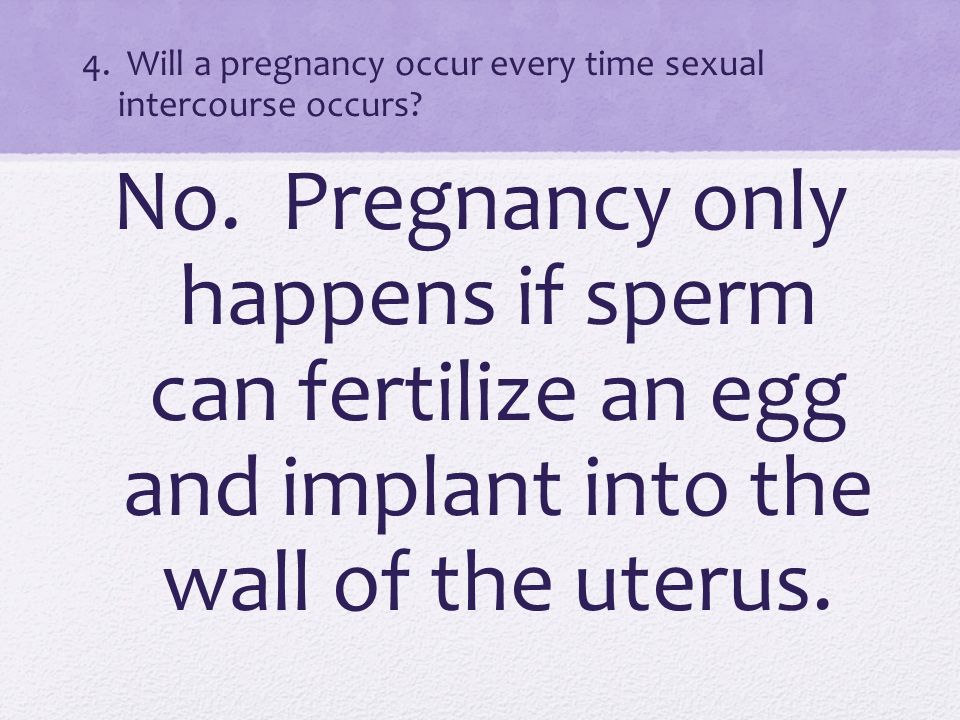 4. Will a pregnancy occur every time sexual intercourse occurs?

No. Pregnancy only happens if sperm can fertilize an egg and implant into the wall of the uterus.